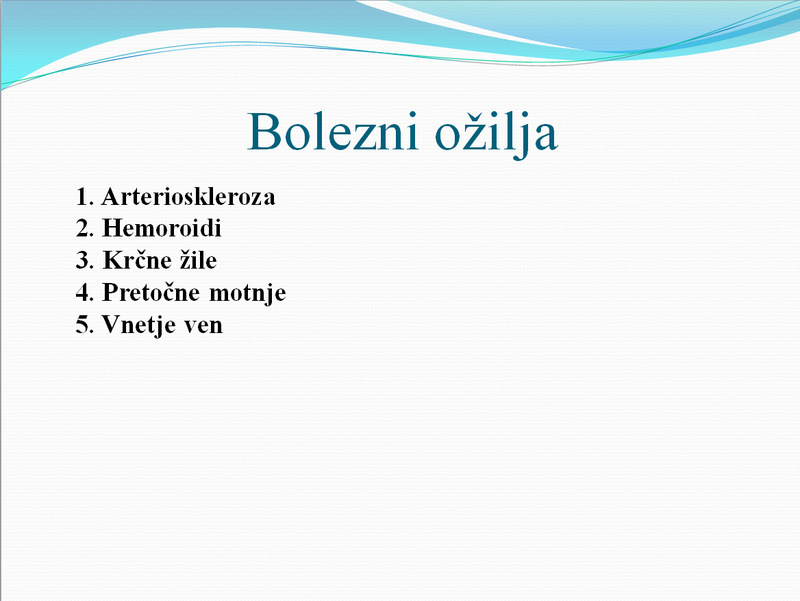 Bolezni ožilja

1. Arterioskleroza
2. Hemoroidi
3. Krčne žile
4. Pretočne motnje
5. Vnetje ven